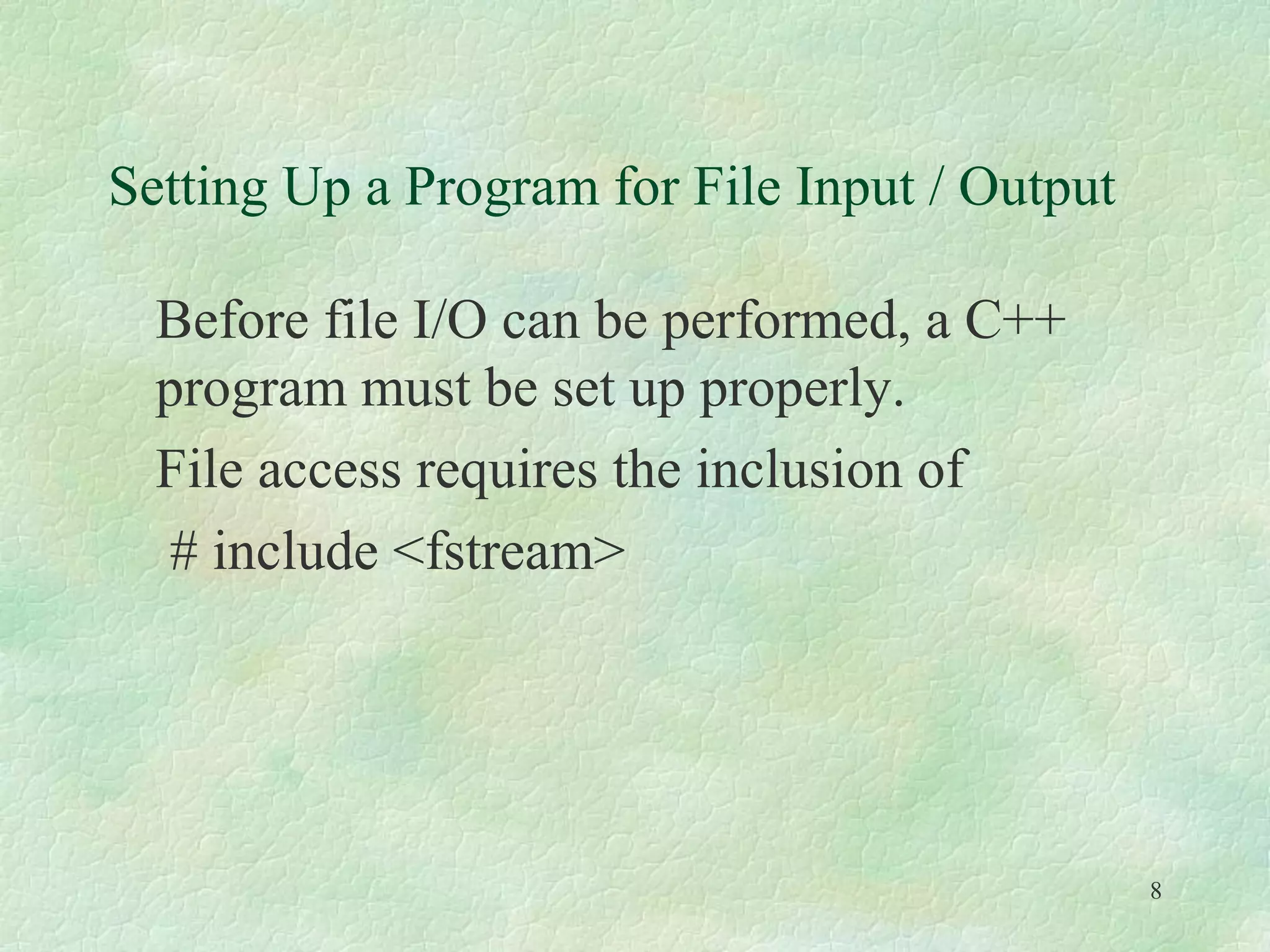 Setting Up a Program for File Input / Output

Before file I/O can be performed, a C++ program must be set up properly.

File access requires the inclusion of

# include <fstream>

8